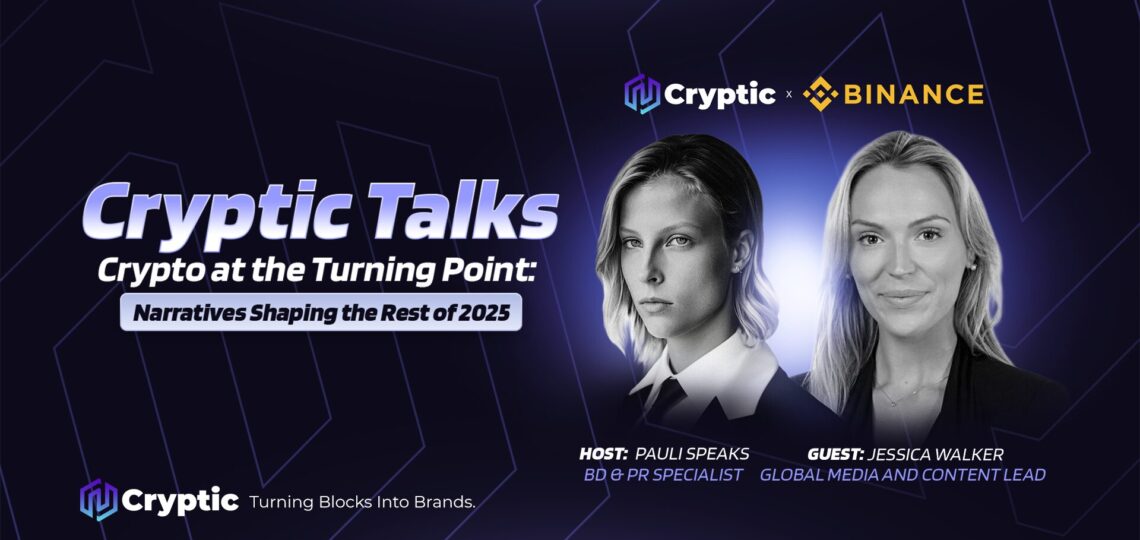 Cryptic x BINANCE

Cryptic Talks
Crypto at the Turning Point:
Narratives Shaping the Rest of 2025

HOST: PAULI SPEAKS
BD & PR SPECIALIST

GUEST: JESSICA WALKER
GLOBAL MEDIA AND CONTENT LEAD

Cryptic Turning Blocks Into Brands.